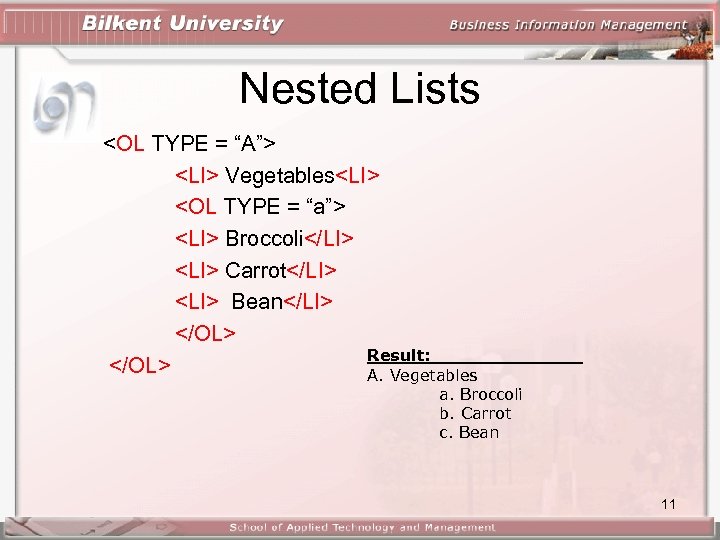 Bilkent University

Business Information Management

Nested Lists

<OL TYPE = “A”>
<LI> Vegetables<LI>
<OL TYPE = “a”>
<LI> Broccoli</LI>
<LI> Carrot</LI>
<LI> Bean</LI>
</OL>
</OL>

Result:
A. Vegetables
a. Broccoli
b. Carrot
c. Bean

11

School of Applied Technology and Management